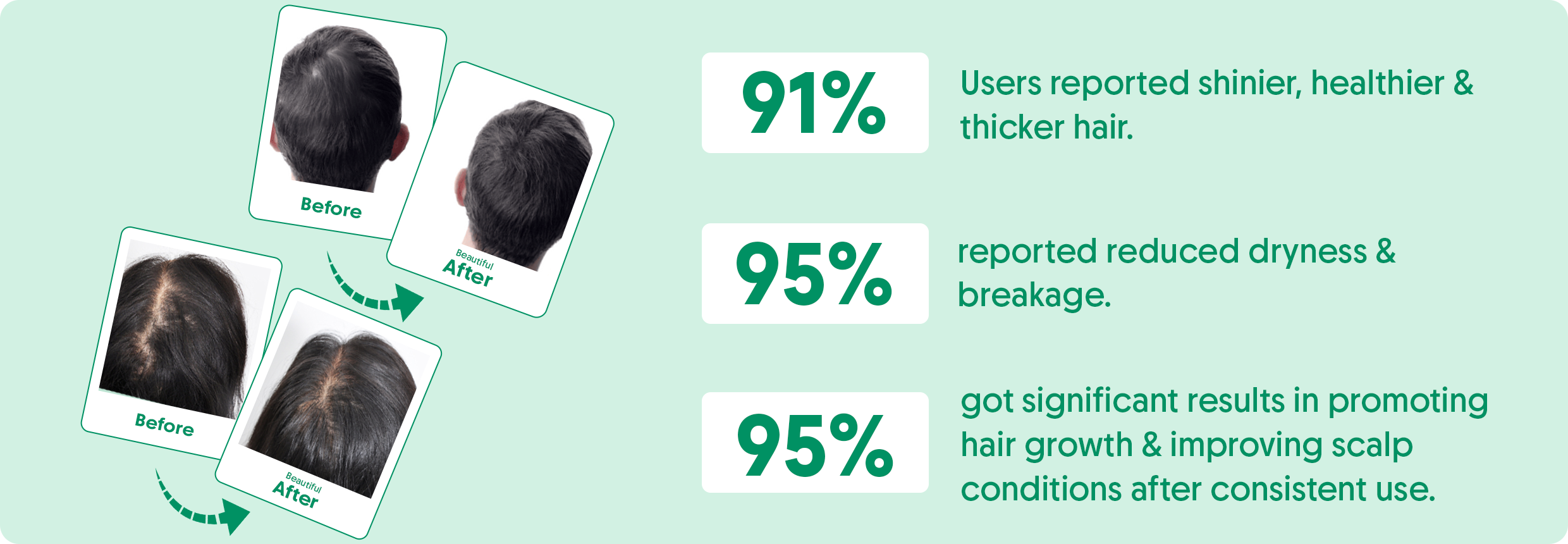 Before

Beautiful
After

Before

Beautiful
After

91%

Users reported shinier, healthier & thicker hair.

95%

reported reduced dryness & breakage.

95%

got significant results in promoting hair growth & improving scalp conditions after consistent use.